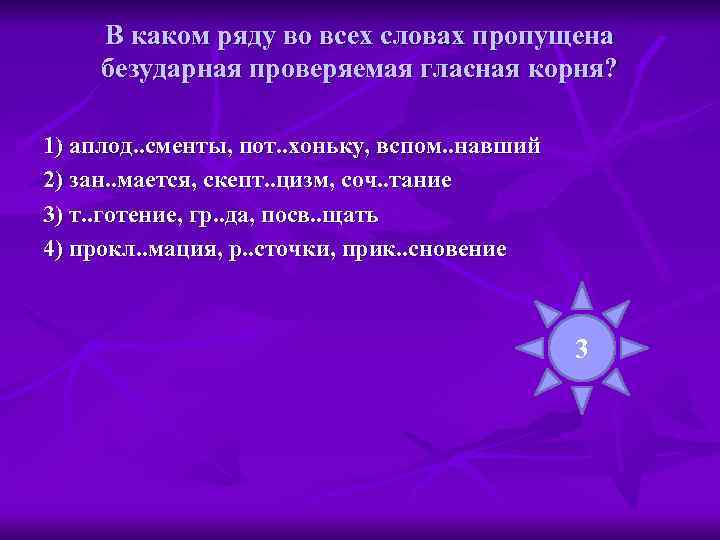 В каком ряду во всех словах пропущена безударная проверяемая гласная корня?

1) аплод..сменты, пот..хоньку, вспом..навший
2) зан..мается, скепт..цизм, соч..тание
3) т..готение, гр..да, посв..щать
4) прокл..мация, р..сточки, прик..сновение

3